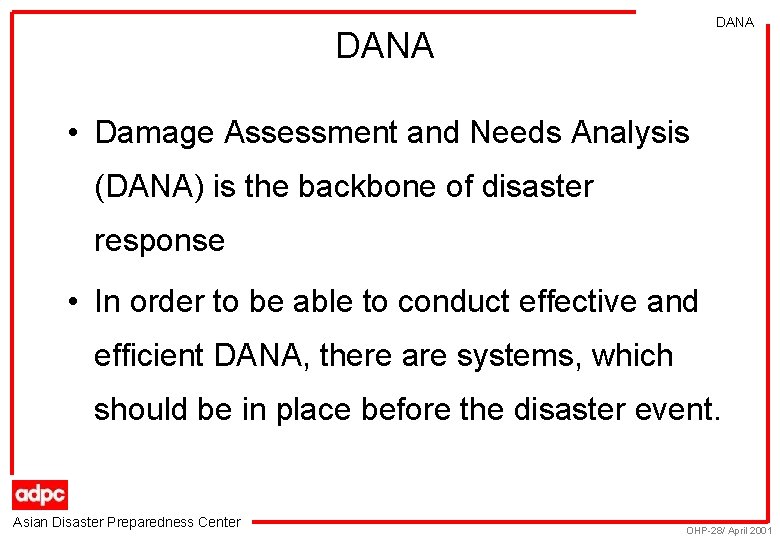 DANA

DANA

• Damage Assessment and Needs Analysis (DANA) is the backbone of disaster response

• In order to be able to conduct effective and efficient DANA, there are systems, which should be in place before the disaster event.

adpc

Asian Disaster Preparedness Center

OHP-28/ April 2001